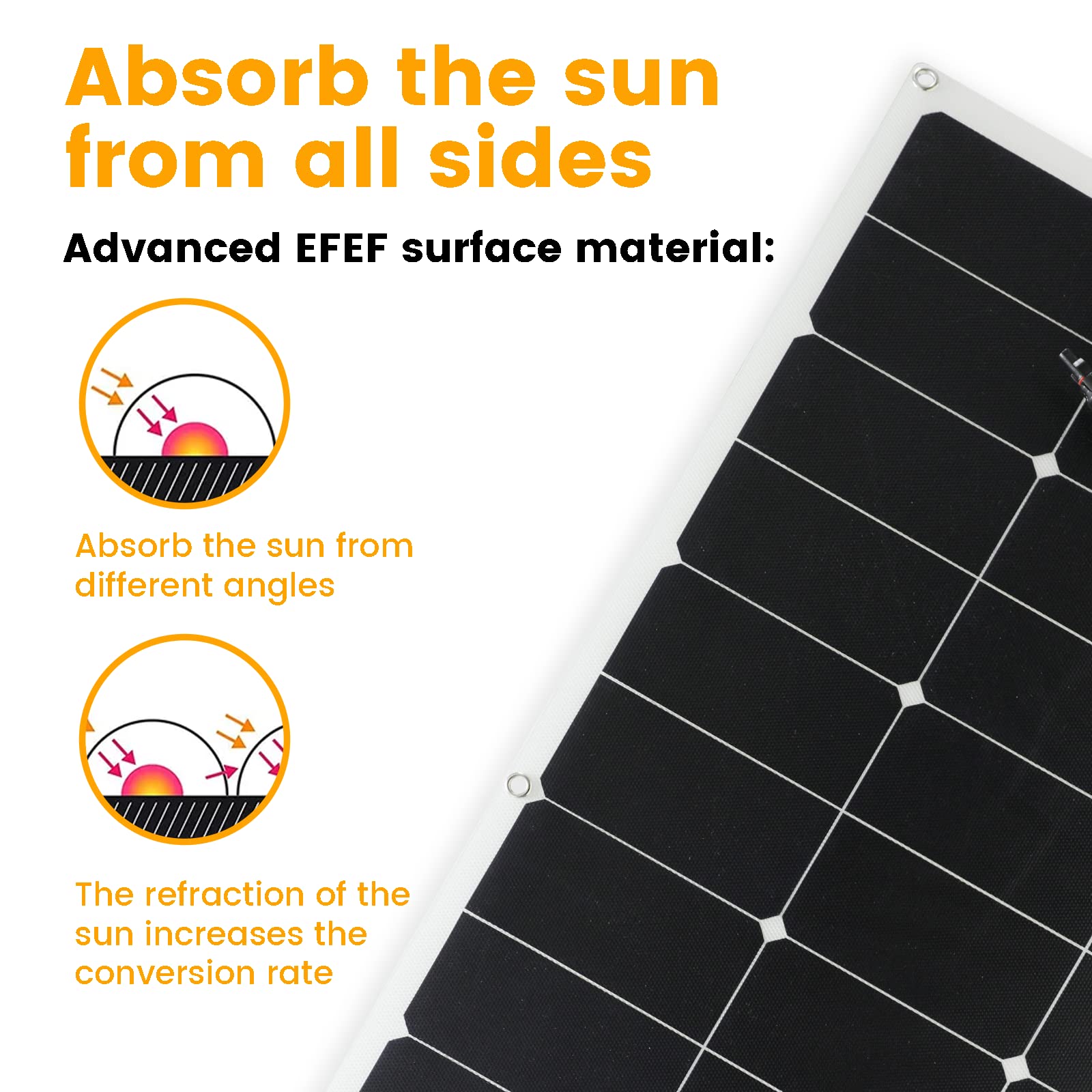 Absorb the sun from all sides

Advanced EFEF surface material:

Absorb the sun from different angles

The refraction of the sun increases the conversion rate